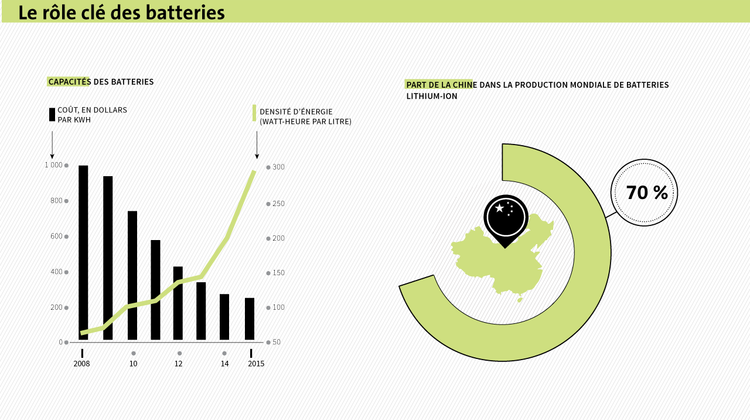 Le rôle clé des batteries

CAPACITÉS DES BATTERIES

COÛT, EN DOLLARS PAR KWH

DENSITÉ D'ÉNERGIE (WATT-HEURE PAR LITRE)

1 000
800
600
400
200
0

300
250
200
150
100
50

2008
10
12
14
2015

PART DE LA CHINE DANS LA PRODUCTION MONDIALE DE BATTERIES LITHIUM-ION

70 %